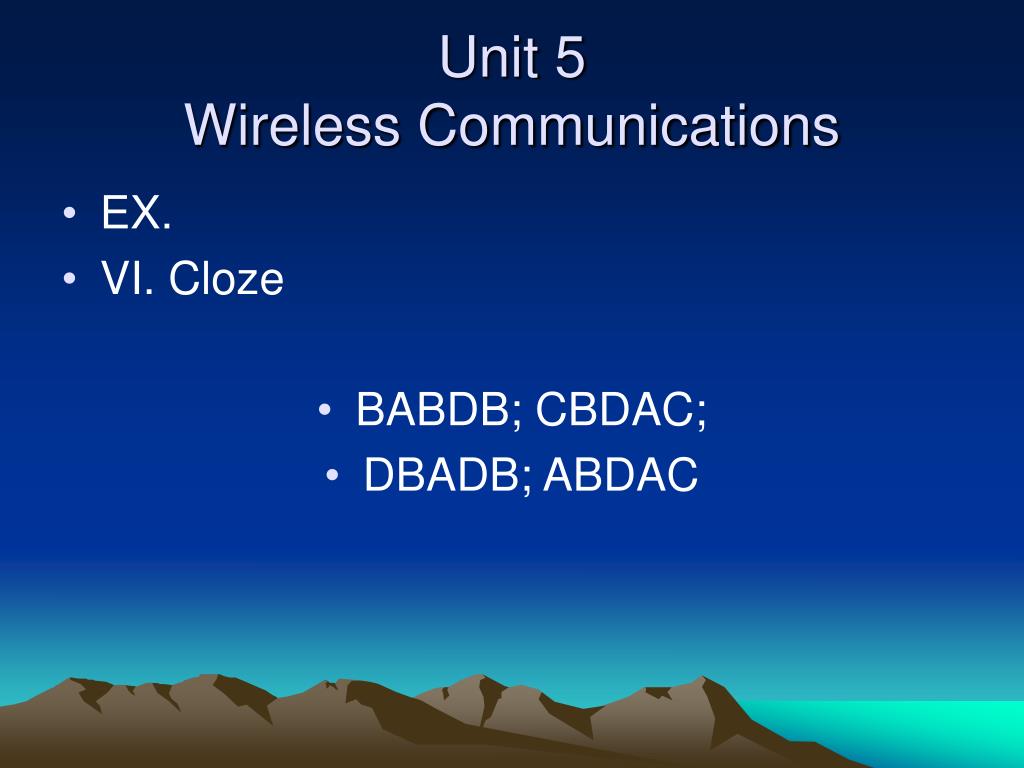 Unit 5
Wireless Communications

• EX.
• VI. Cloze

• BABDB; CBDAC;
• DBADB; ABDAC